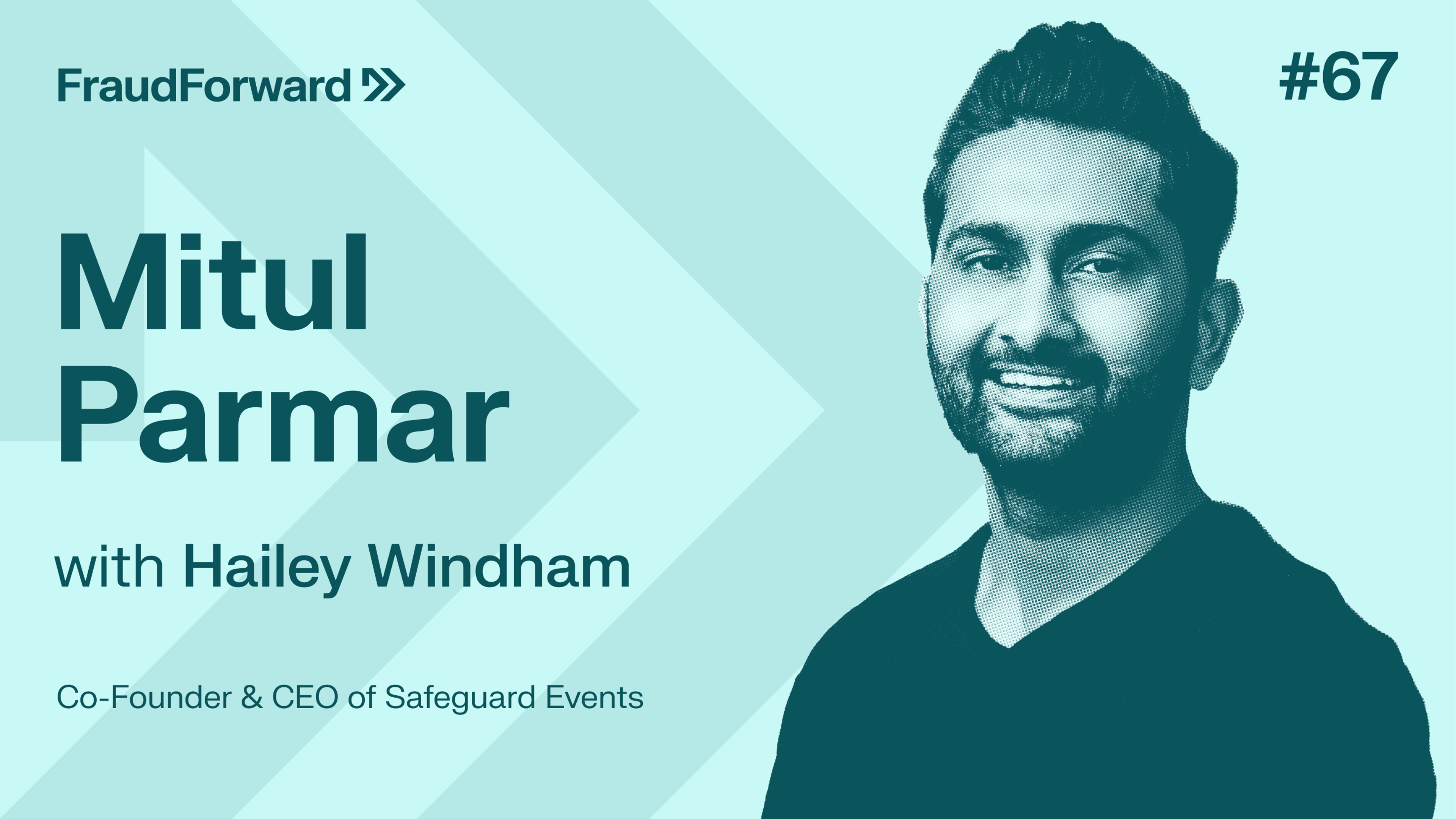 FraudForward

#67

Mitul Parmar

with Hailey Windham

Co-Founder & CEO of Safeguard Events